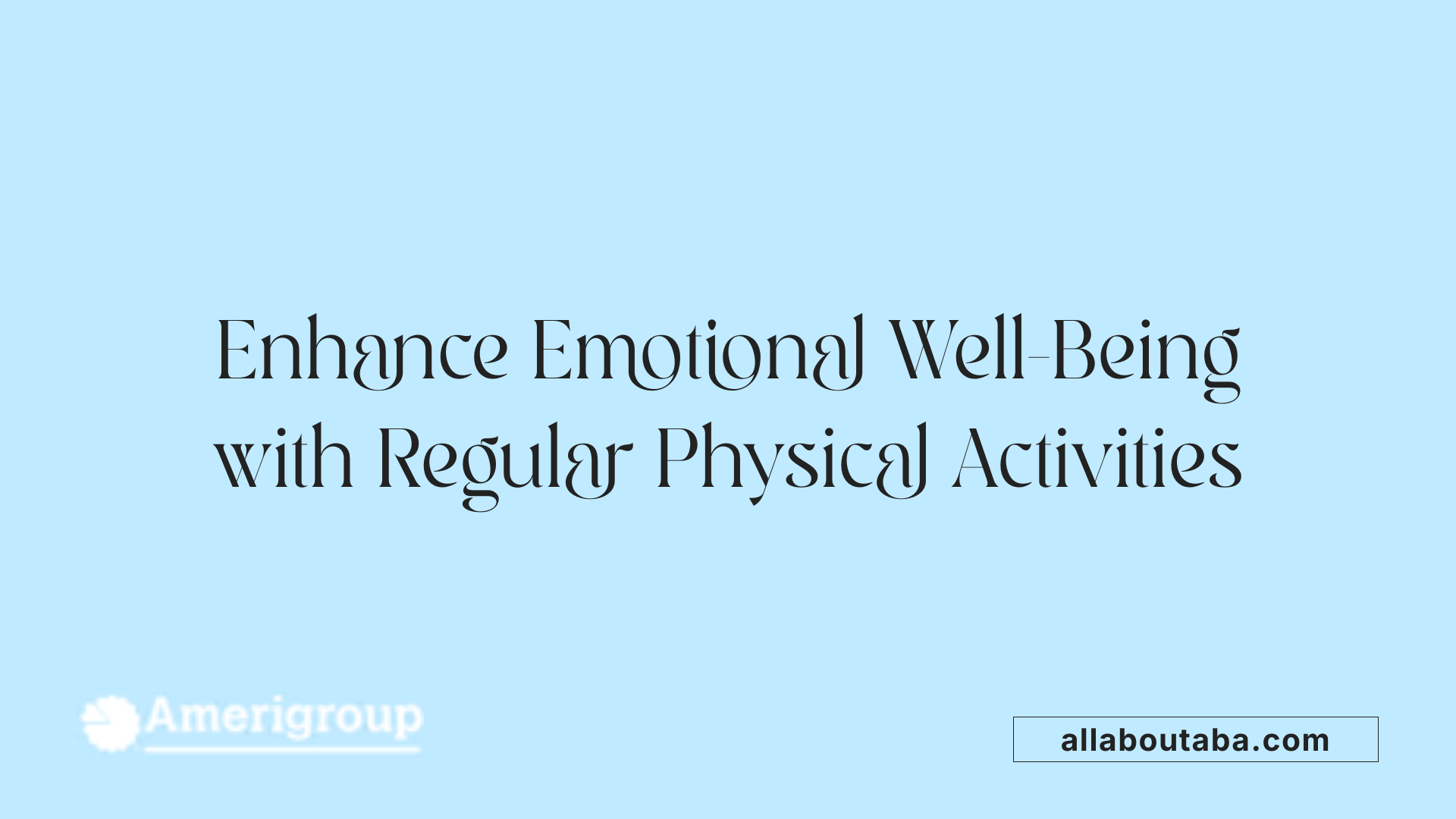 Enhance Emotional Well-Being with Regular Physical Activities

Amerigroup

allaboutaba.com